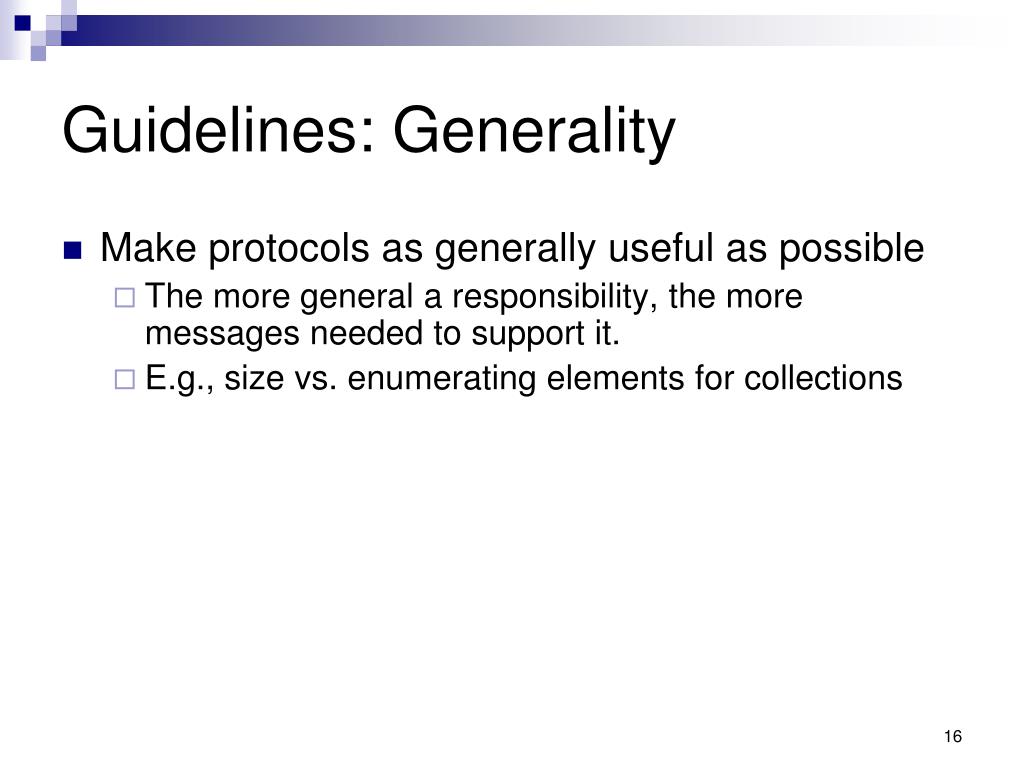 Guidelines: Generality

Make protocols as generally useful as possible

The more general a responsibility, the more messages needed to support it.

E.g., size vs. enumerating elements for collections

16